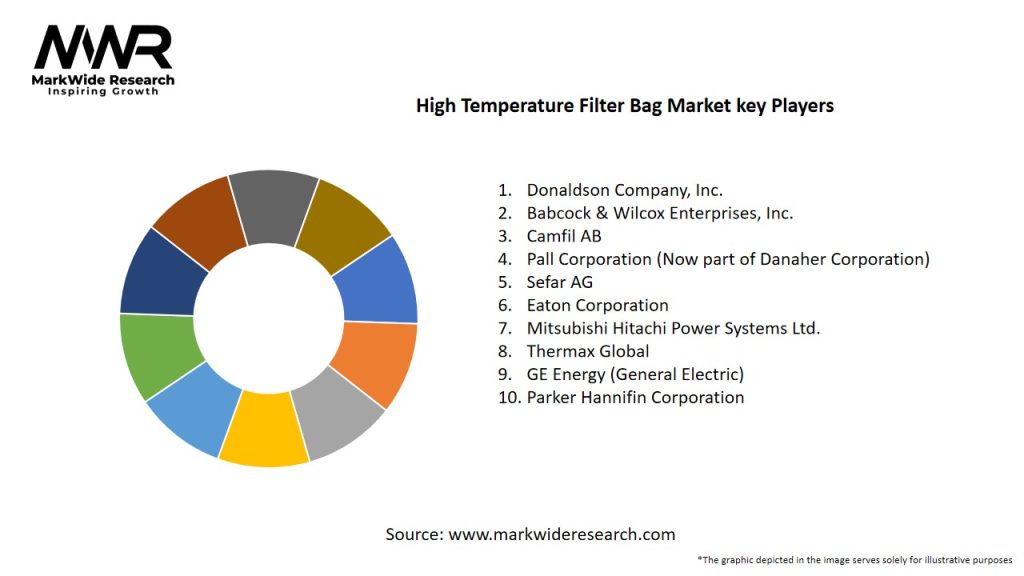 MWR
MarkWide Research
Inspiring Growth

High Temperature Filter Bag Market key Players

1. Donaldson Company, Inc.
2. Babcock & Wilcox Enterprises, Inc.
3. Camfil AB
4. Pall Corporation (Now part of Danaher Corporation)
5. Sefar AG
6. Eaton Corporation
7. Mitsubishi Hitachi Power Systems Ltd.
8. Thermax Global
9. GE Energy (General Electric)
10. Parker Hannifin Corporation

Source: www.markwideresearch.com

*The graphic depicted in the image serves solely for illustrative purposes